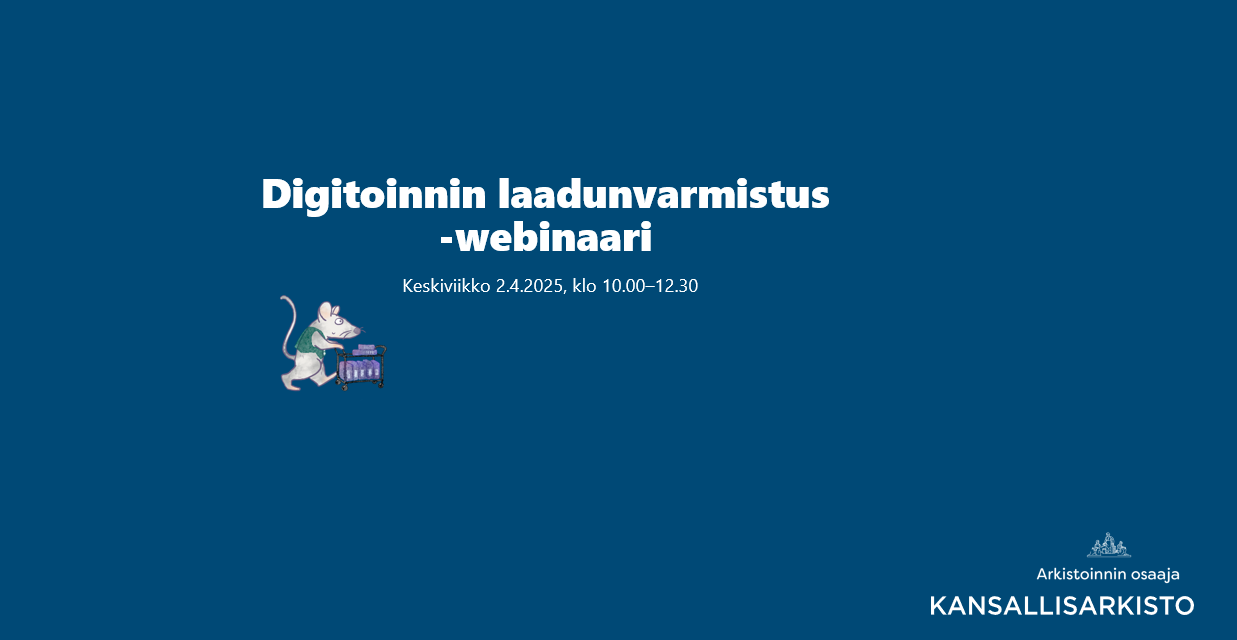 Digitoinnin laadunvarmistus -webinaari

Keskiviikko 2.4.2025, klo 10.00–12.30

Arkistoinnin osaaja
KANSALLISARKISTO